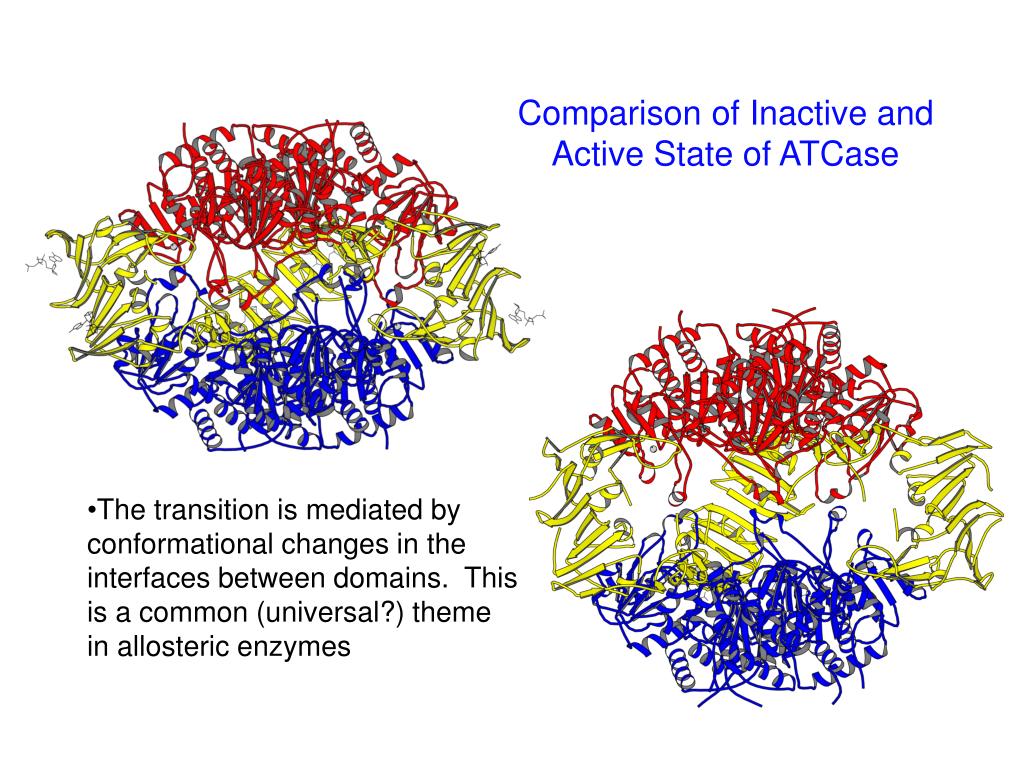 Comparison of Inactive and Active State of ATCase

•The transition is mediated by conformational changes in the interfaces between domains. This is a common (universal?) theme in allosteric enzymes